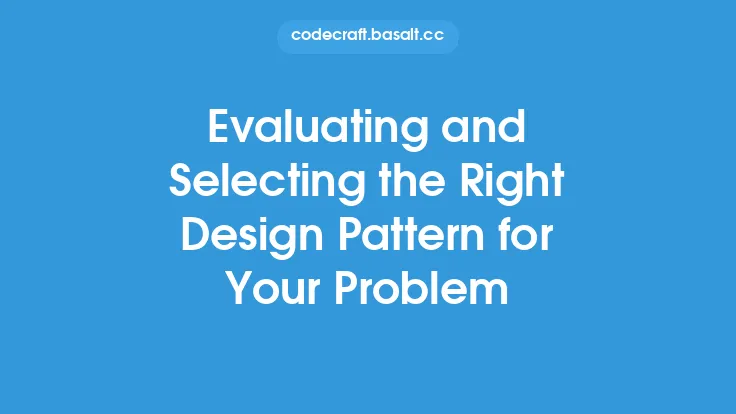 codecraft.basalt.cc

Evaluating and Selecting the Right Design Pattern for Your Problem